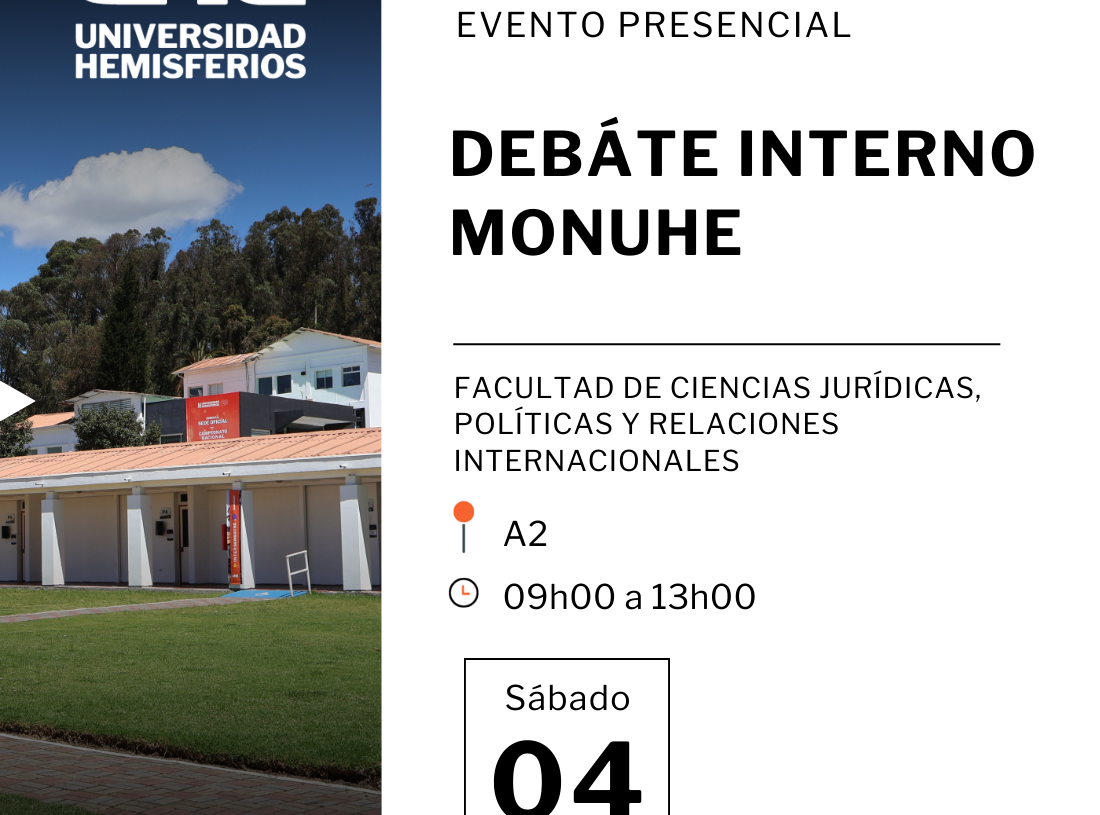 UNIVERSIDAD HEMISFERIOS

EVENTO PRESENCIAL

DEBÁTE INTERNO MONUHE

FACULTAD DE CIENCIAS JURÍDICAS, POLÍTICAS Y RELACIONES INTERNACIONALES

A2

09h00 a 13h00

Sábado

04